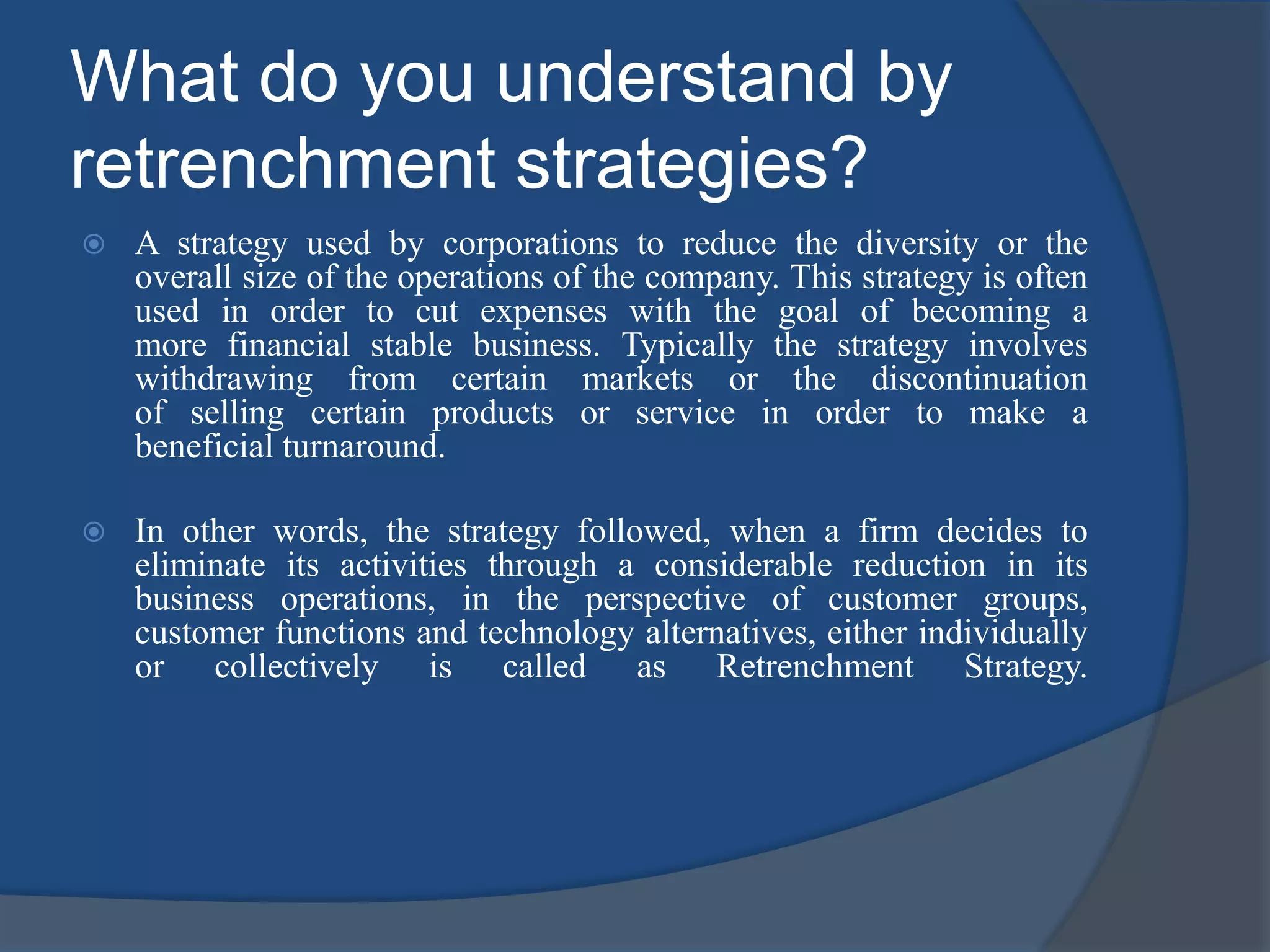 What do you understand by retrenchment strategies?

A strategy used by corporations to reduce the diversity or the overall size of the operations of the company. This strategy is often used in order to cut expenses with the goal of becoming a more financial stable business. Typically the strategy involves withdrawing from certain markets or the discontinuation of selling certain products or service in order to make a beneficial turnaround.

In other words, the strategy followed, when a firm decides to eliminate its activities through a considerable reduction in its business operations, in the perspective of customer groups, customer functions and technology alternatives, either individually or collectively is called as Retrenchment Strategy.